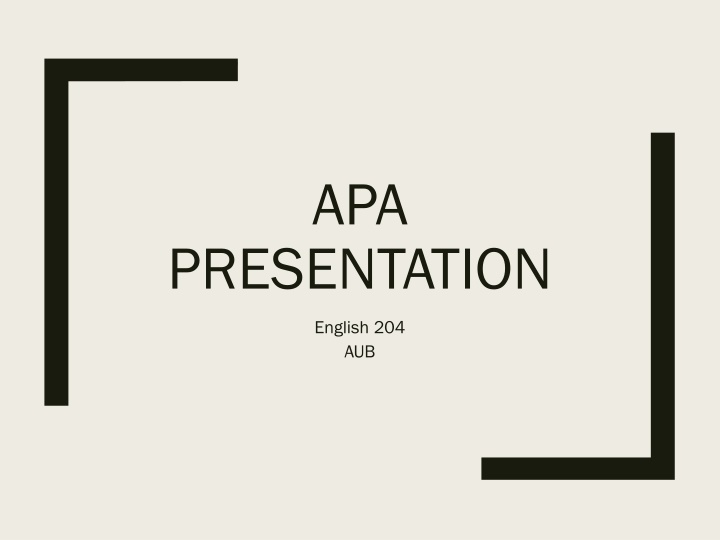 APA PRESENTATION

English 204
AUB